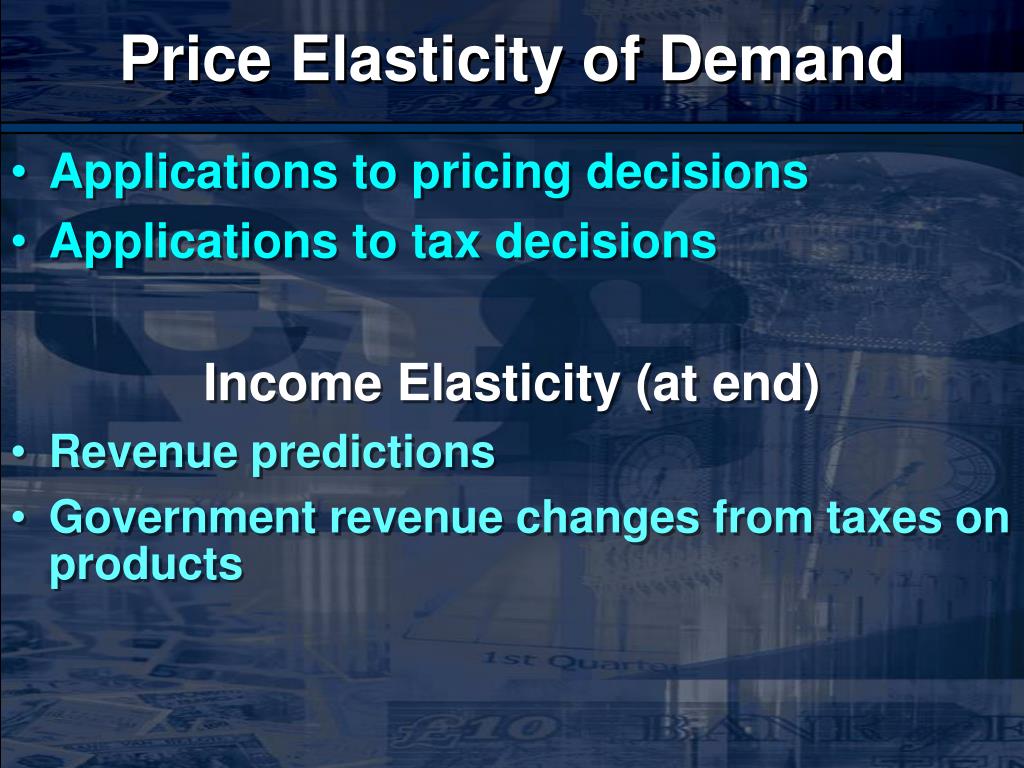 Price Elasticity of Demand

• Applications to pricing decisions
• Applications to tax decisions

Income Elasticity (at end)

• Revenue predictions
• Government revenue changes from taxes on products